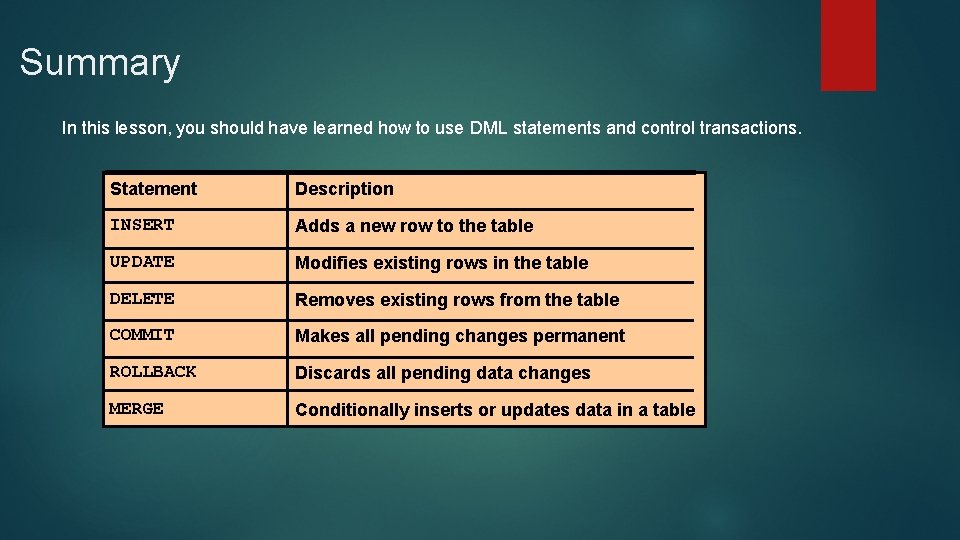 Summary

In this lesson, you should have learned how to use DML statements and control transactions.

| Statement | Description |
|---|---|
| INSERT | Adds a new row to the table |
| UPDATE | Modifies existing rows in the table |
| DELETE | Removes existing rows from the table |
| COMMIT | Makes all pending changes permanent |
| ROLLBACK | Discards all pending data changes |
| MERGE | Conditionally inserts or updates data in a table |